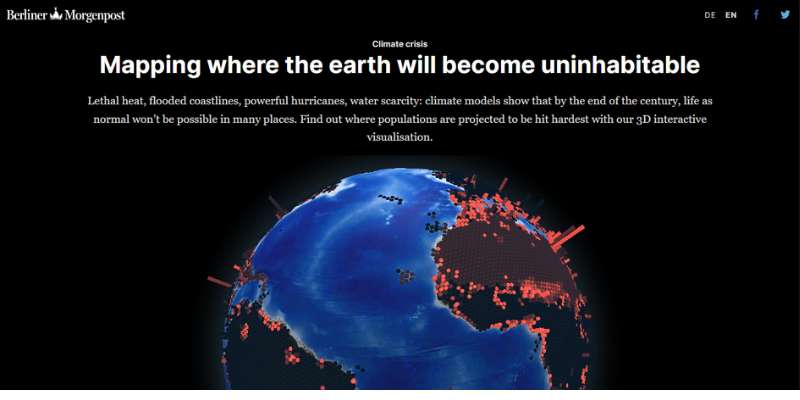 Berliner Morgenpost

DE EN

Climate crisis

Mapping where the earth will become uninhabitable

Lethal heat, flooded coastlines, powerful hurricanes, water scarcity: climate models show that by the end of the century, life as normal won't be possible in many places. Find out where populations are projected to be hit hardest with our 3D interactive visualisation.